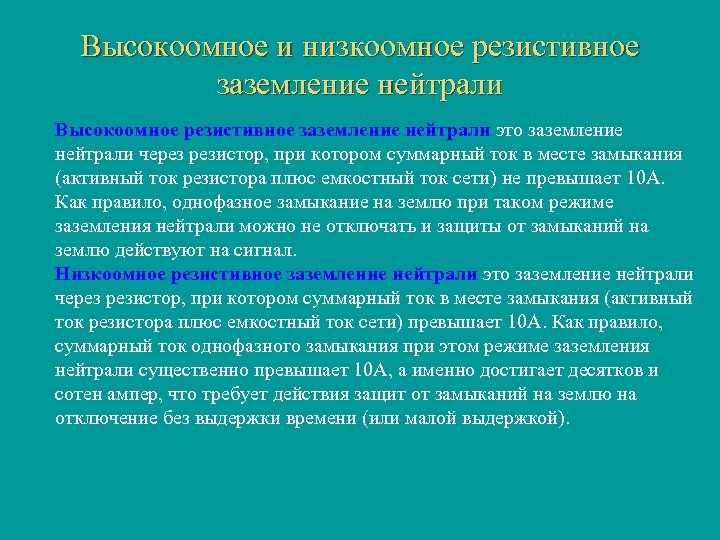 Высокоомное и низкоомное резистивное заземление нейтрали

Высокоомное резистивное заземление нейтрали это заземление нейтрали через резистор, при котором суммарный ток в месте замыкания (активный ток резистора плюс емкостный ток сети) не превышает 10А. Как правило, однофазное замыкание на землю при таком режиме заземления нейтрали можно не отключать и защиты от замыканий на землю действуют на сигнал.
Низкоомное резистивное заземление нейтрали это заземление нейтрали через резистор, при котором суммарный ток в месте замыкания (активный ток резистора плюс емкостный ток сети) превышает 10А. Как правило, суммарный ток однофазного замыкания при этом режиме заземления нейтрали существенно превышает 10А, а именно достигает десятков и сотен ампер, что требует действия защит от замыканий на землю на отключение без выдержки времени (или малой выдержкой).